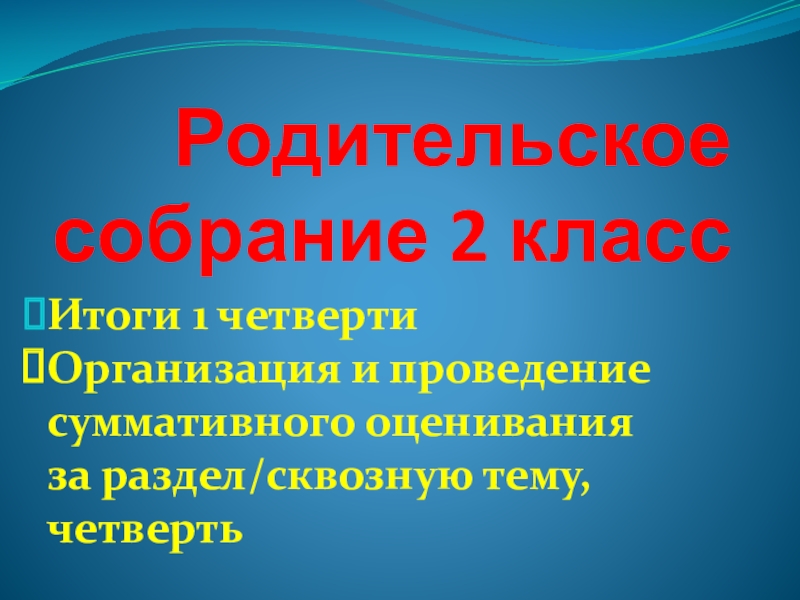 Родительское собрание 2 класс

Итоги 1 четверти

Организация и проведение суммативного оценивания за раздел/сквозную тему, четверть